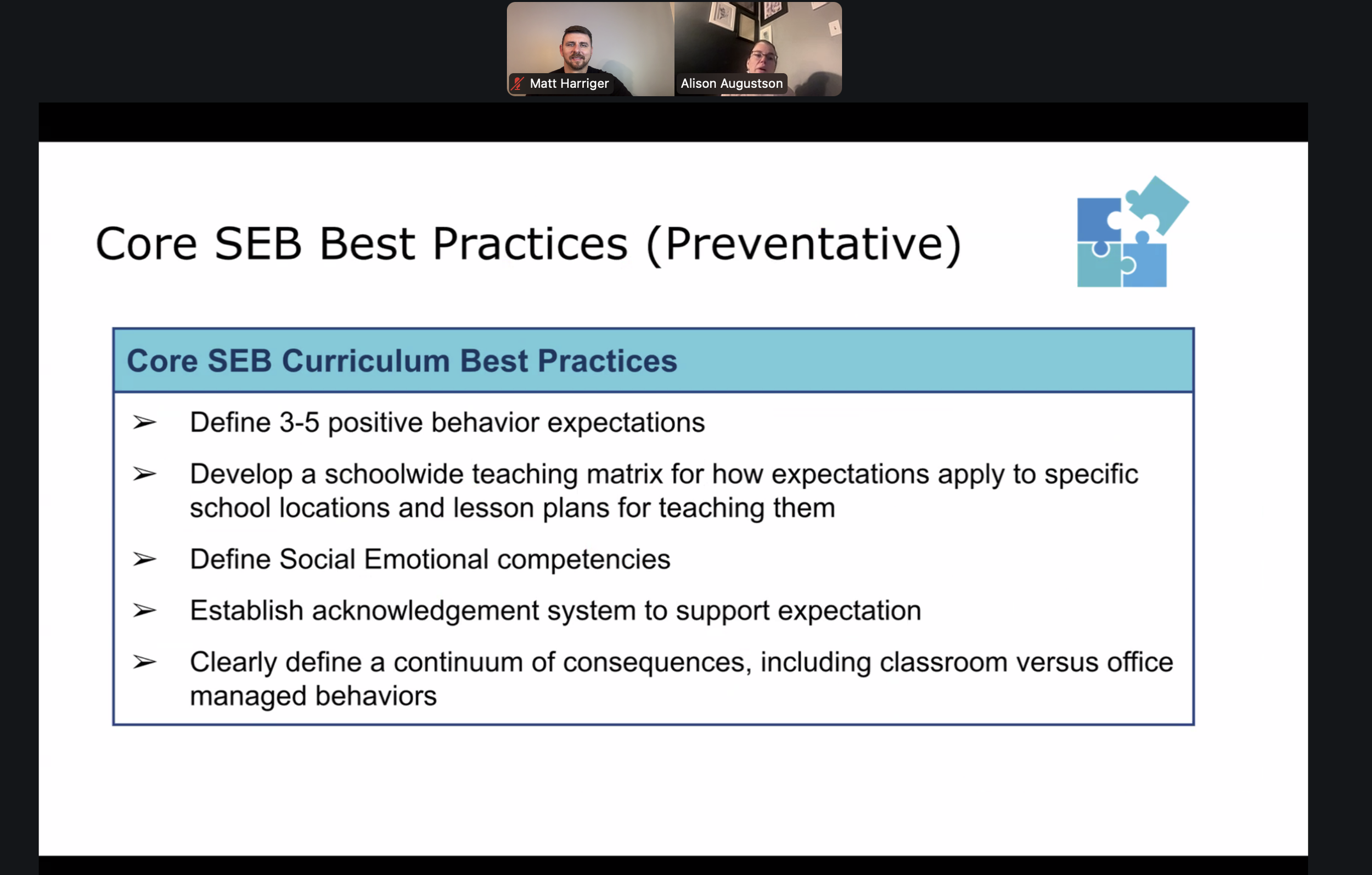 Matt Harriger

Alison Augustson

Core SEB Best Practices (Preventative)

Core SEB Curriculum Best Practices

➢ Define 3-5 positive behavior expectations

➢ Develop a schoolwide teaching matrix for how expectations apply to specific school locations and lesson plans for teaching them

➢ Define Social Emotional competencies

➢ Establish acknowledgement system to support expectation

➢ Clearly define a continuum of consequences, including classroom versus office managed behaviors